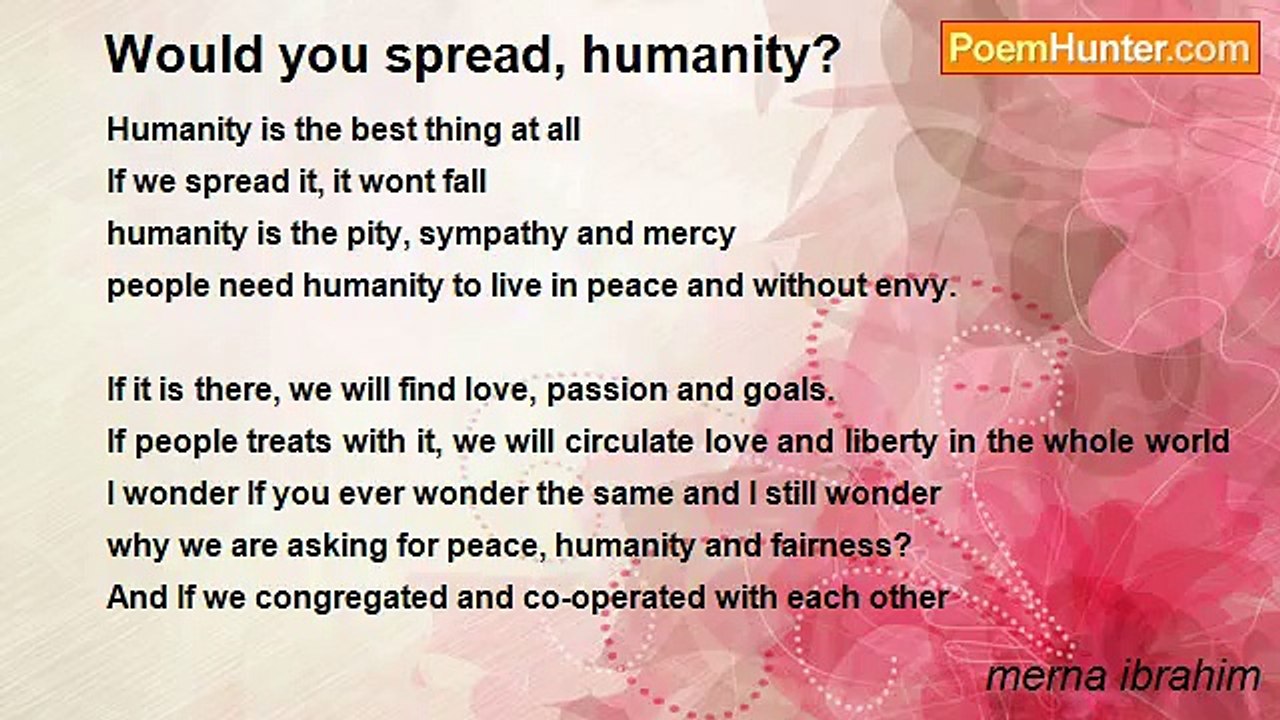 Would you spread, humanity?

PoemHunter.com

Humanity is the best thing at all
If we spread it, it wont fall
humanity is the pity, sympathy and mercy
people need humanity to live in peace and without envy.

If it is there, we will find love, passion and goals.
If people treats with it, we will circulate love and liberty in the whole world
I wonder If you ever wonder the same and I still wonder
why we are asking for peace, humanity and fairness?
And If we congregated and co-operated with each other

merna ibrahim